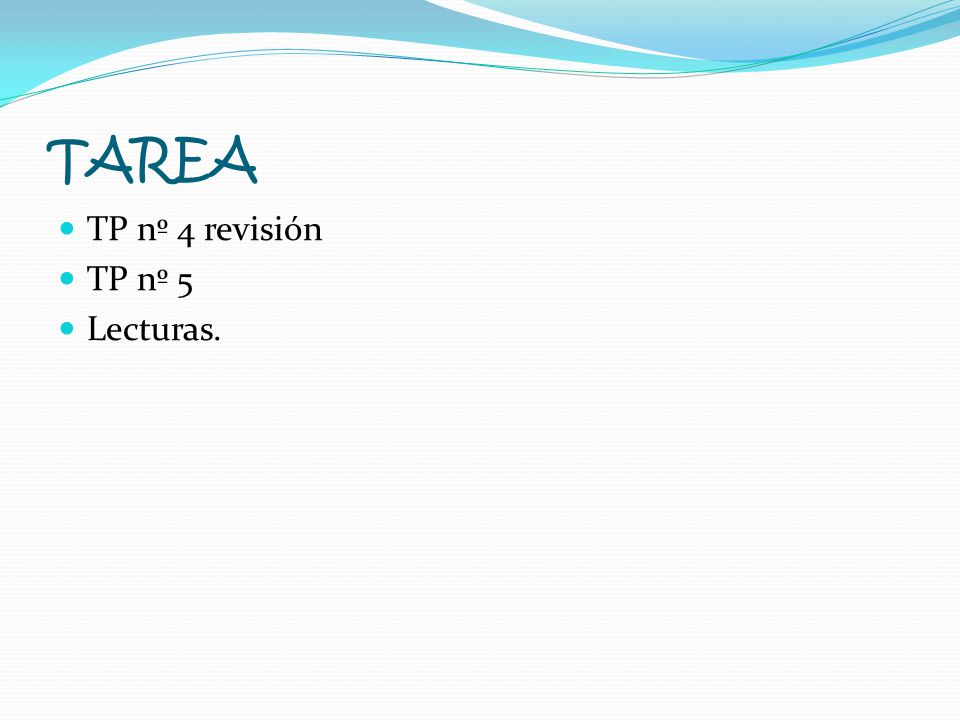 TAREA

- TP nº 4 revisión
- TP nº 5
- Lecturas.